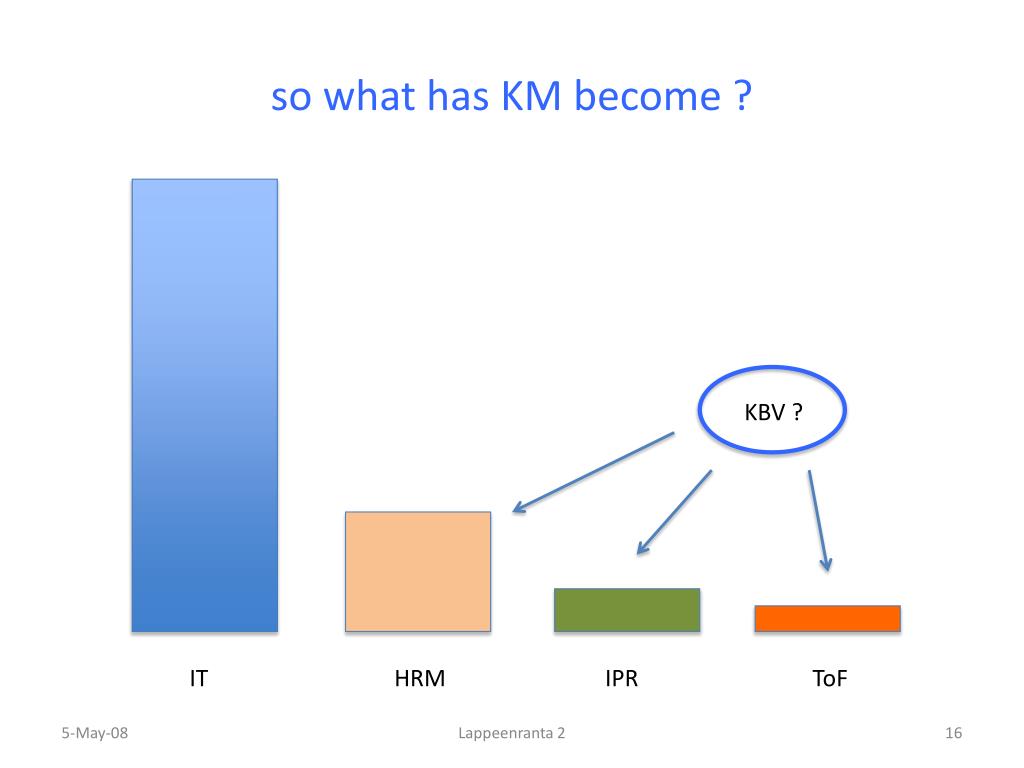 so what has KM become ?

KBV ?

IT

HRM

IPR

ToF

5-May-08

Lappeenranta 2

16